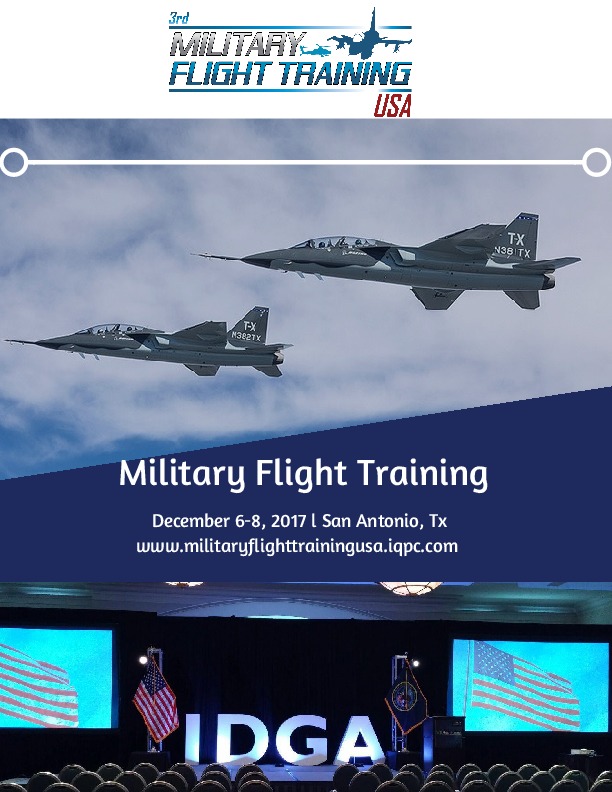 3rd
MILITARY
FLIGHT TRAINING
USA

T-X
N381TX

T-X
N382TX

Military Flight Training

December 6-8, 2017 l San Antonio, Tx
www.militaryflighttrainingusa.iqpc.com

IDGA